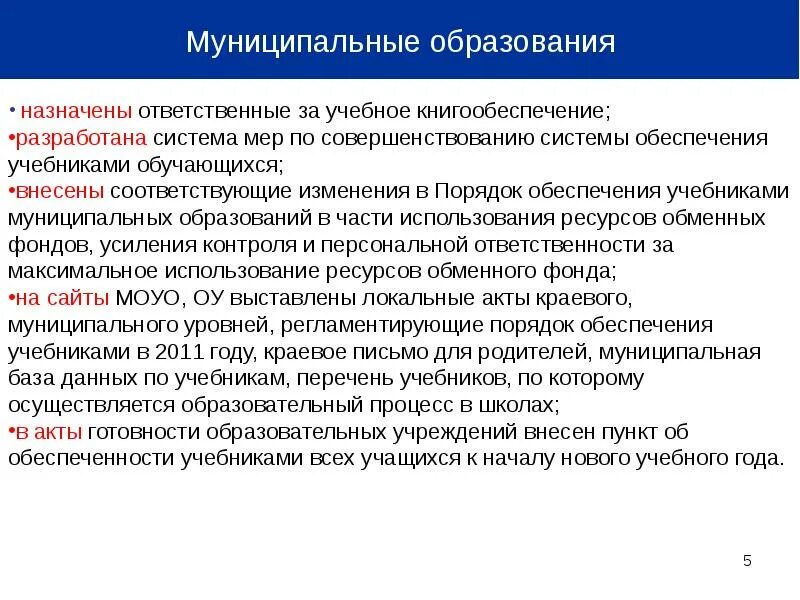 Муниципальные образования

• назначены ответственные за учебное книгообеспечение;
•разработана система мер по совершенствованию системы обеспечения учебниками обучающихся;
•внесены соответствующие изменения в Порядок обеспечения учебниками муниципальных образований в части использования ресурсов обменных фондов, усиления контроля и персональной ответственности за максимальное использование ресурсов обменного фонда;
•на сайты МОУО, ОУ выставлены локальные акты краевого, муниципального уровней, регламентирующие порядок обеспечения учебниками в 2011 году, краевое письмо для родителей, муниципальная база данных по учебникам, перечень учебников, по которому осуществляется образовательный процесс в школах;
•в акты готовности образовательных учреждений внесен пункт об обеспеченности учебниками всех учащихся к началу нового учебного года.

5